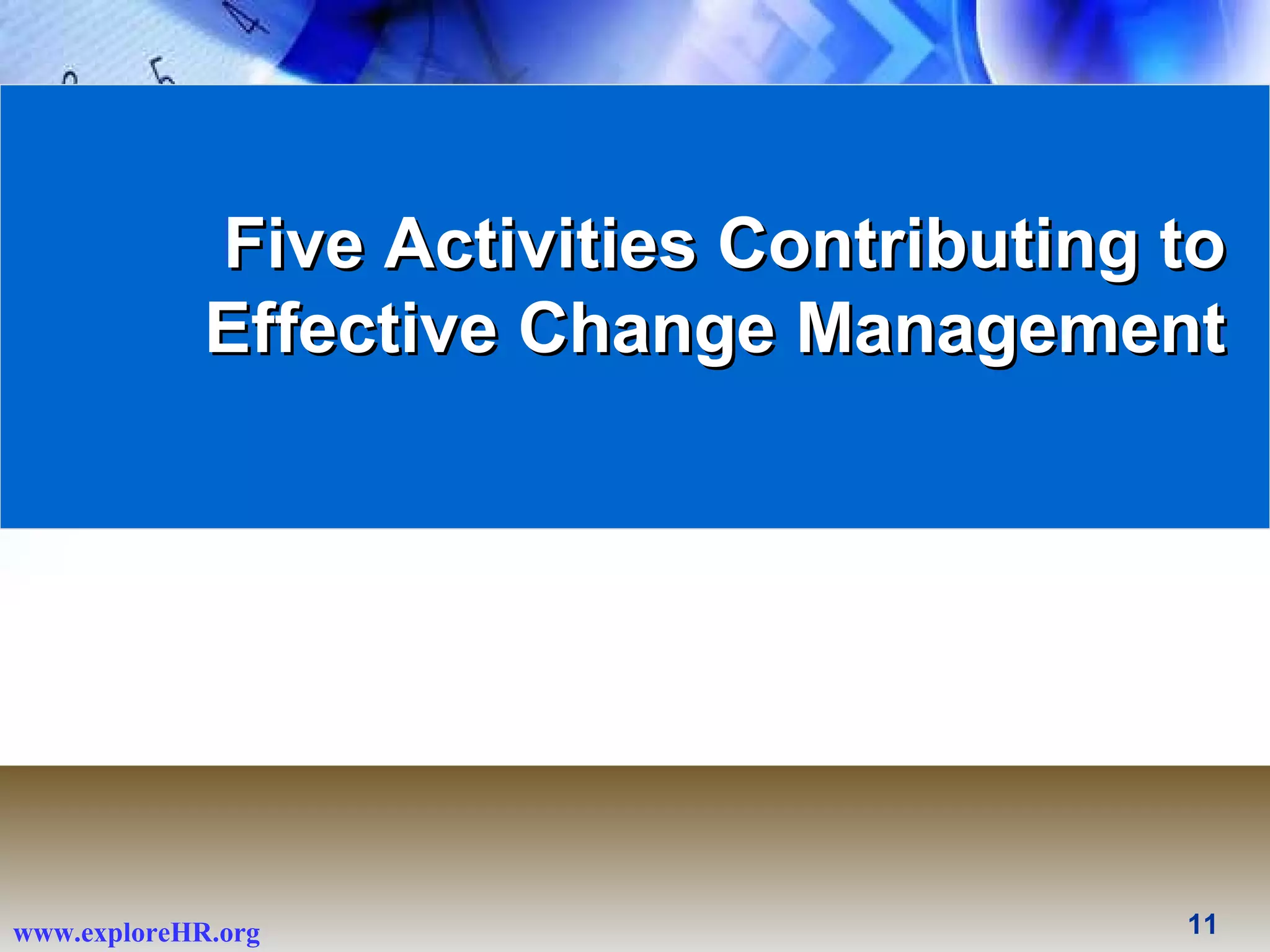 Five Activities Contributing to Effective Change Management

www.exploreHR.org

11